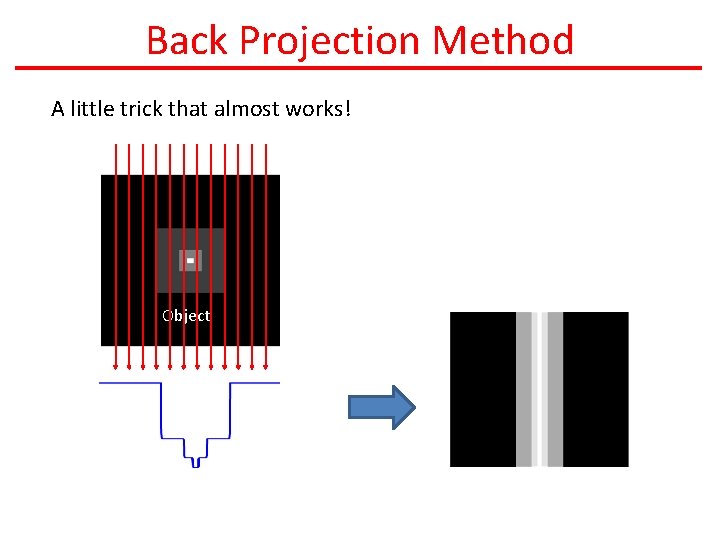 Back Projection Method

A little trick that almost works!

Object